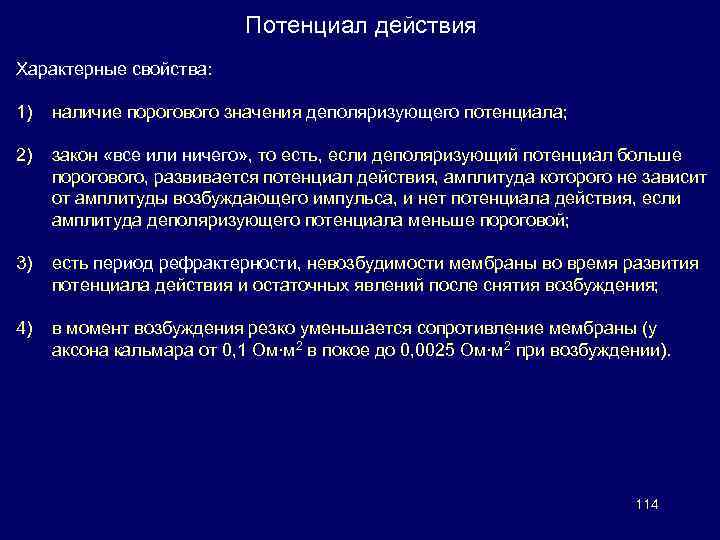 Потенциал действия

Характерные свойства:

1) наличие порогового значения деполяризующего потенциала;

2) закон «все или ничего», то есть, если деполяризующий потенциал больше порогового, развивается потенциал действия, амплитуда которого не зависит от амплитуды возбуждающего импульса, и нет потенциала действия, если амплитуда деполяризующего потенциала меньше пороговой;

3) есть период рефрактерности, невозбудимости мембраны во время развития потенциала действия и остаточных явлений после снятия возбуждения;

4) в момент возбуждения резко уменьшается сопротивление мембраны (у аксона кальмара от 0,1 Ом·м$^2$ в покое до 0,0025 Ом·м$^2$ при возбуждении).

114